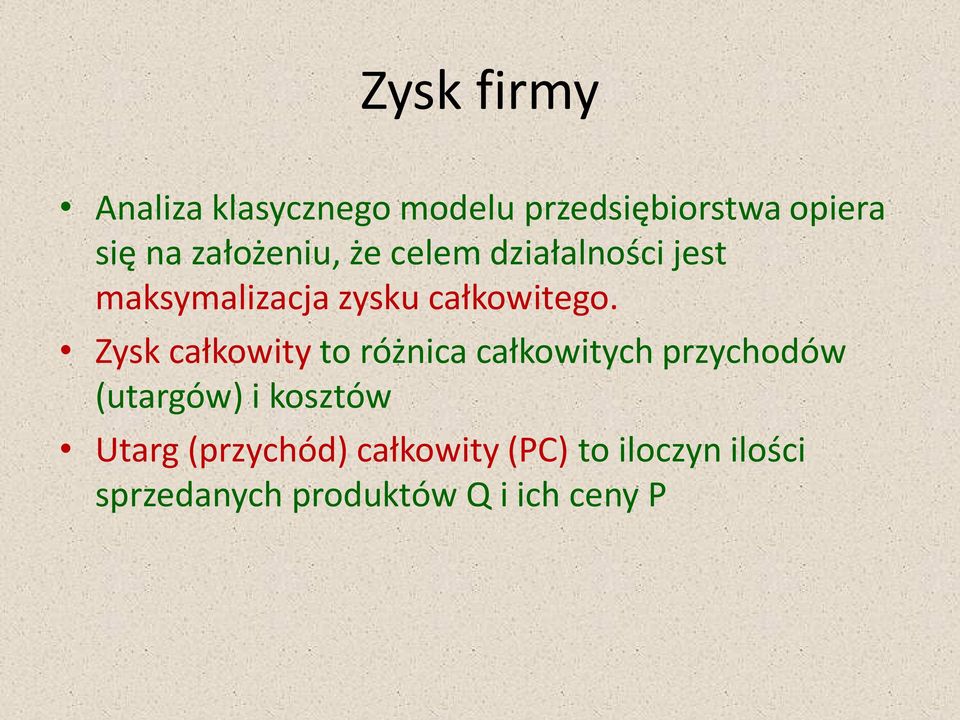 Zysk firmy

• Analiza klasycznego modelu przedsiębiorstwa opiera się na założeniu, że celem działalności jest maksymalizacja zysku całkowitego.
• Zysk całkowity to różnica całkowitych przychodów (utargów) i kosztów
• Utarg (przychód) całkowity (PC) to iloczyn ilości sprzedanych produktów Q i ich ceny P